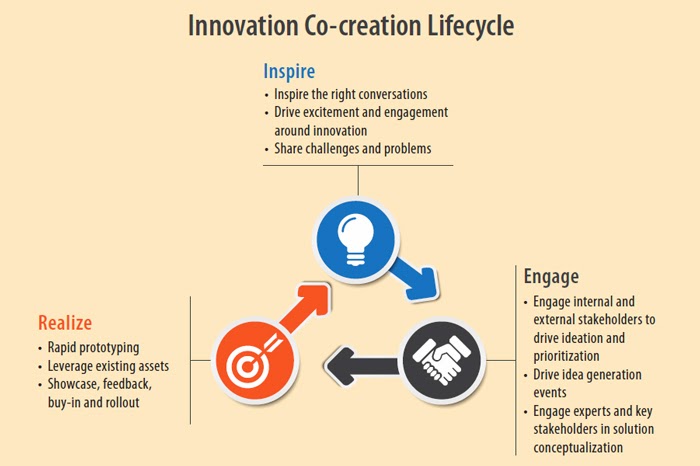 Innovation Co-creation Lifecycle

Inspire
• Inspire the right conversations
• Drive excitement and engagement around innovation
• Share challenges and problems

Engage
• Engage internal and external stakeholders to drive ideation and prioritization
• Drive idea generation events
• Engage experts and key stakeholders in solution conceptualization

Realize
• Rapid prototyping
• Leverage existing assets
• Showcase, feedback, buy-in and rollout